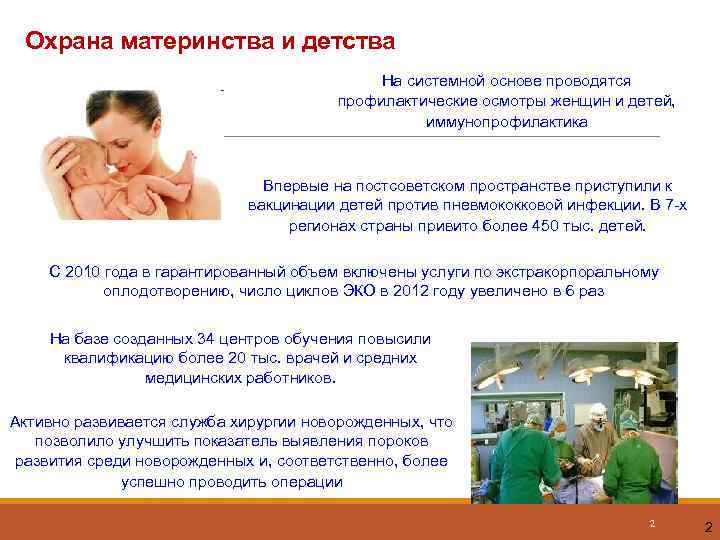 Охрана материнства и детства

На системной основе проводятся профилактические осмотры женщин и детей, иммунопрофилактика

Впервые на постсоветском пространстве приступили к вакцинации детей против пневмококковой инфекции. В 7-х регионах страны привито более 450 тыс. детей.

С 2010 года в гарантированный объем включены услуги по экстракорпоральному оплодотворению, число циклов ЭКО в 2012 году увеличено в 6 раз

На базе созданных 34 центров обучения повысили квалификацию более 20 тыс. врачей и средних медицинских работников.

Активно развивается служба хирургии новорожденных, что позволило улучшить показатель выявления пороков развития среди новорожденных и, соответственно, более успешно проводить операции

2

2